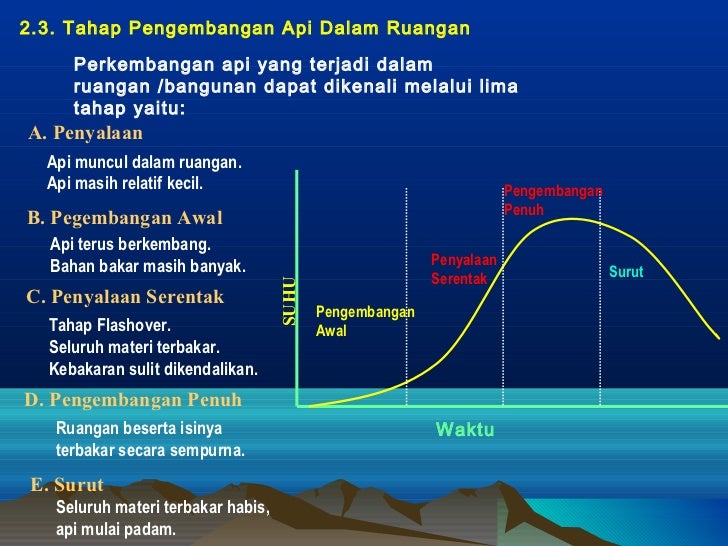 2.3. Tahap Pengembangan Api Dalam Ruangan

Perkembangan api yang terjadi dalam ruangan /bangunan dapat dikenali melalui lima tahap yaitu:

A. Penyalaan

Api muncul dalam ruangan.
Api masih relatif kecil.

B. Pegembangan Awal

Api terus berkembang.
Bahan bakar masih banyak.

C. Penyalaan Serentak

Tahap Flashover.
Seluruh materi terbakar.
Kebakaran sulit dikendalikan.

D. Pengembangan Penuh

Ruangan beserta isinya terbakar secara sempurna.

E. Surut

Seluruh materi terbakar habis, api mulai padam.

SUHU

Pengembangan Awal

Penyalaan Serentak

Pengembangan Penuh

Surut

Waktu